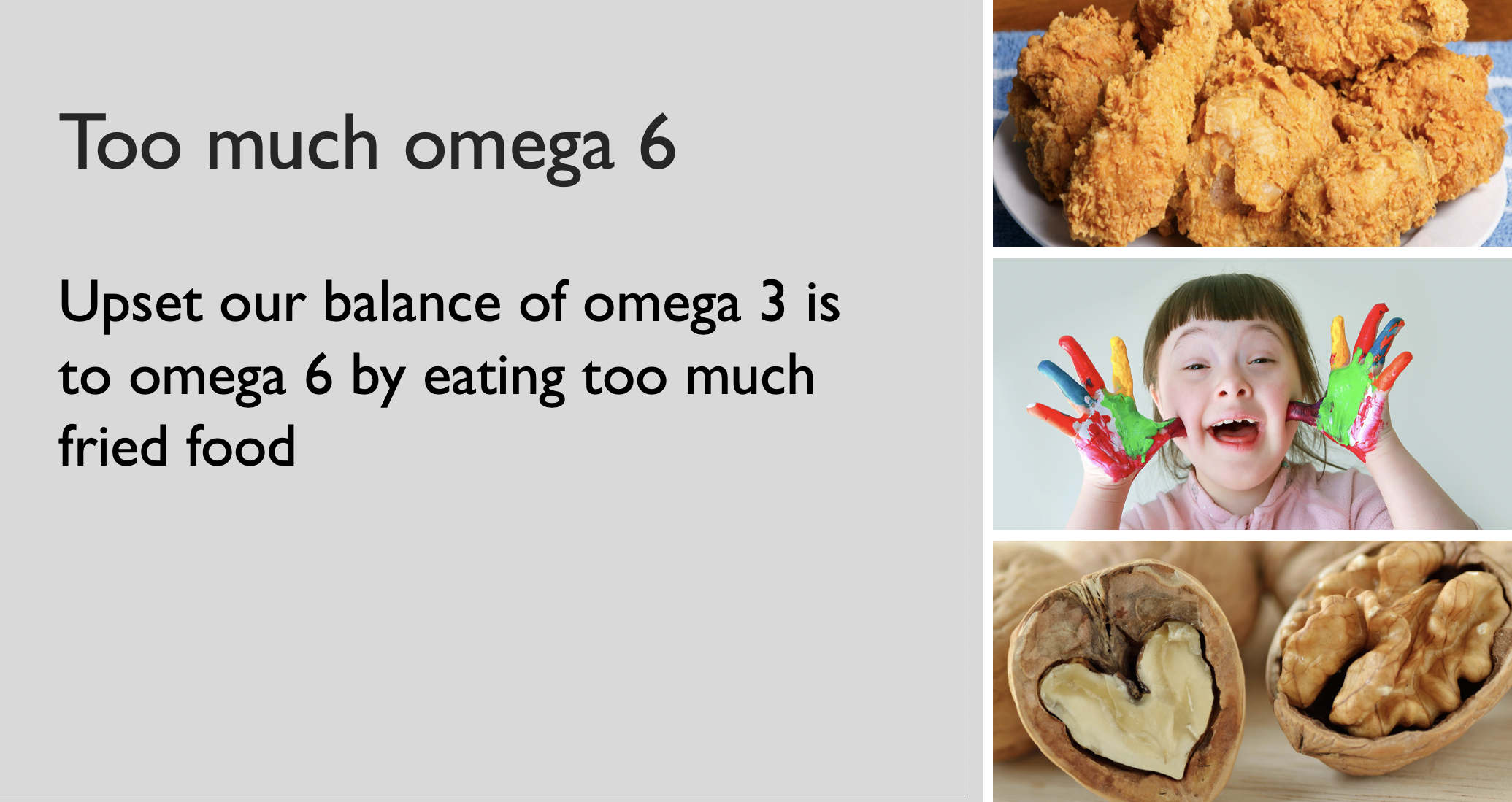 Too much omega 6

Upset our balance of omega 3 is to omega 6 by eating too much fried food